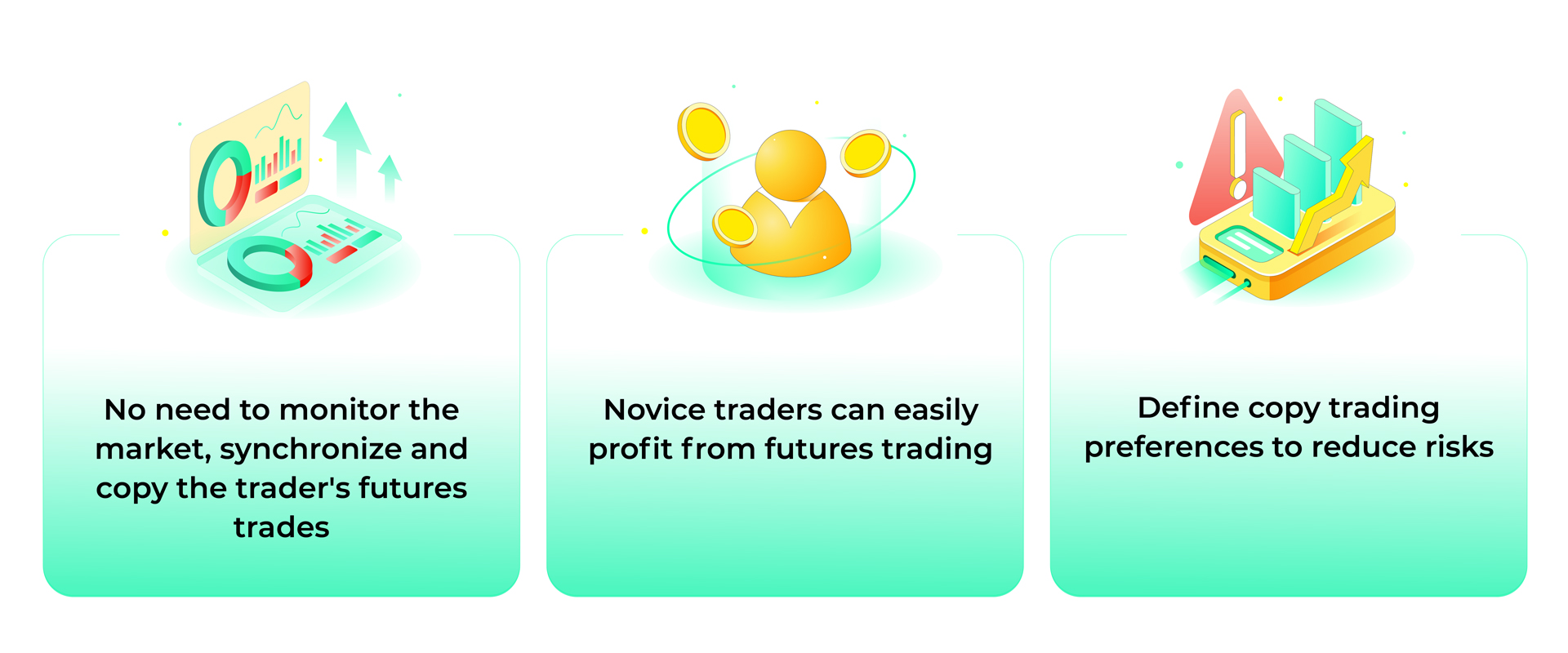 No need to monitor the market, synchronize and copy the trader's futures trades

Novice traders can easily profit from futures trading

Define copy trading preferences to reduce risks